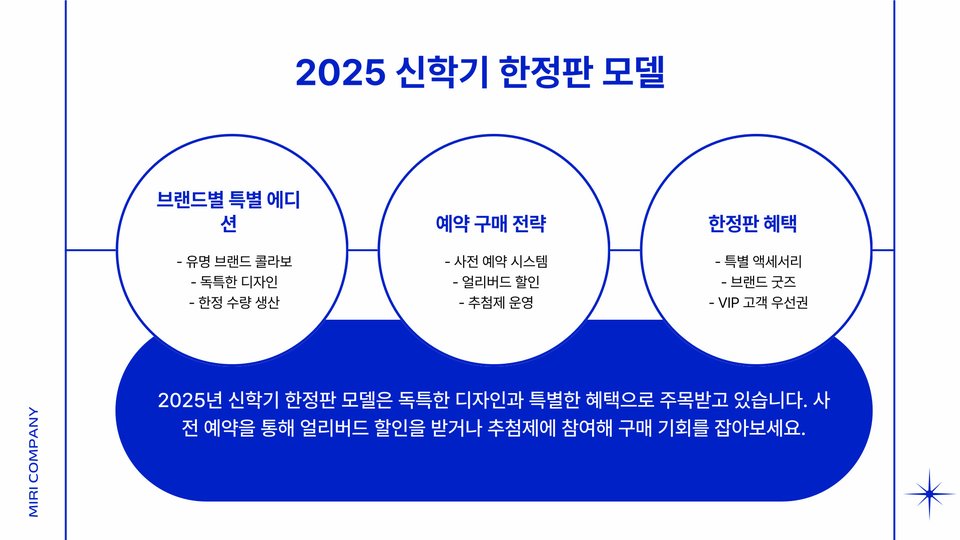 2025 신학기 한정판 모델

브랜드별 특별 에디션

- 유명 브랜드 콜라보
- 독특한 디자인
- 한정 수량 생산

예약 구매 전략

- 사전 예약 시스템
- 얼리버드 할인
- 추첨제 운영

한정판 혜택

- 특별 액세서리
- 브랜드 굿즈
- VIP 고객 우선권

2025년 신학기 한정판 모델은 독특한 디자인과 특별한 혜택으로 주목받고 있습니다. 사전 예약을 통해 얼리버드 할인을 받거나 추첨제에 참여해 구매 기회를 잡아보세요.

MIRI COMPANY